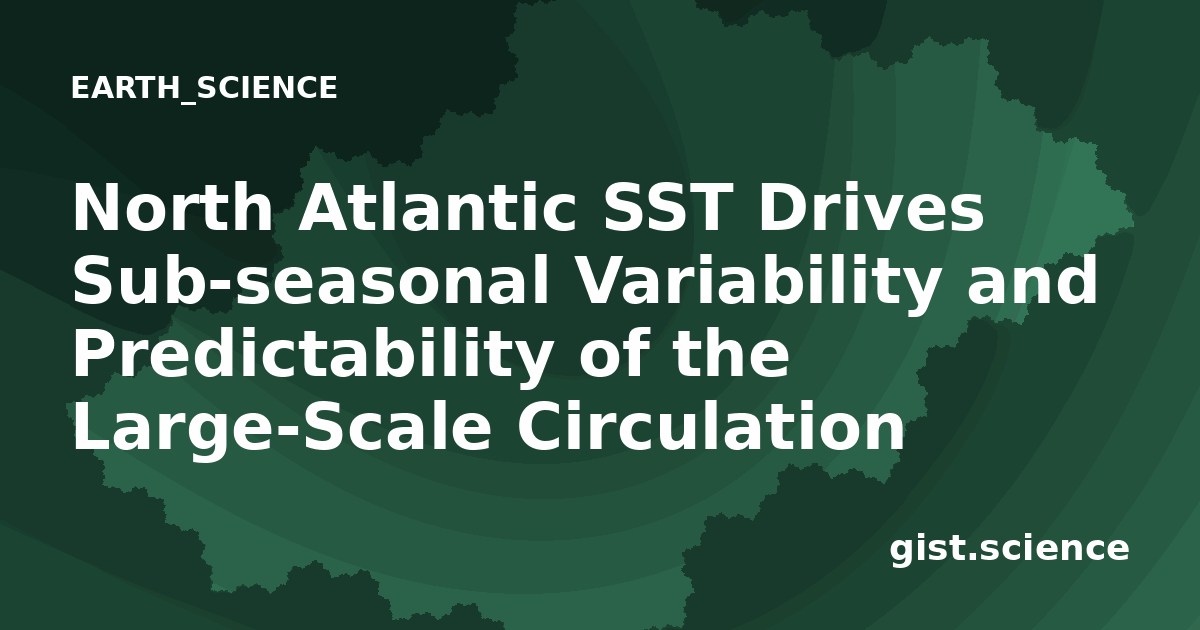 EARTH_SCIENCE

North Atlantic SST Drives Sub-seasonal Variability and Predictability of the Large-Scale Circulation

gist.science